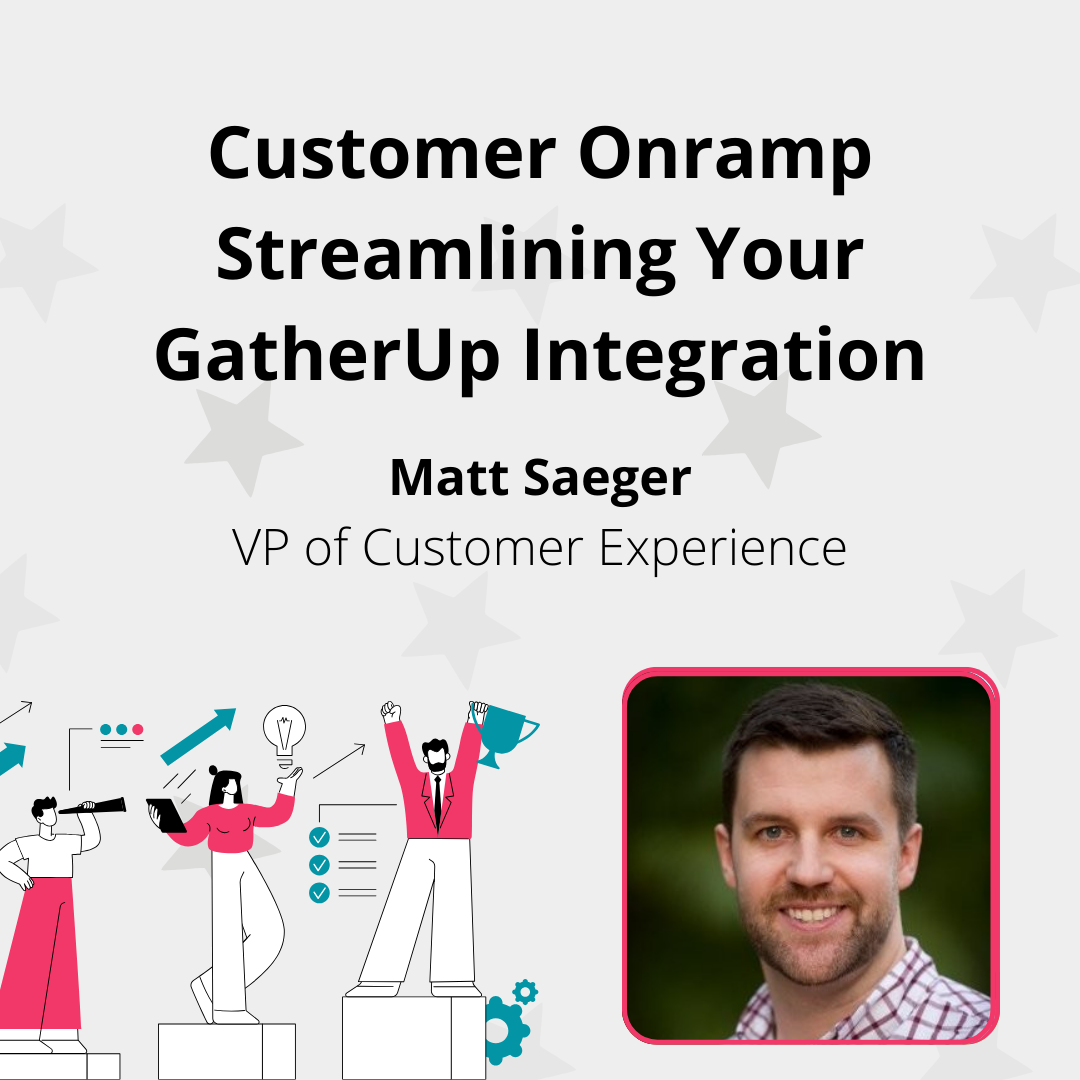 Customer Onramp
Streamlining Your
GatherUp Integration

Matt Saeger
VP of Customer Experience